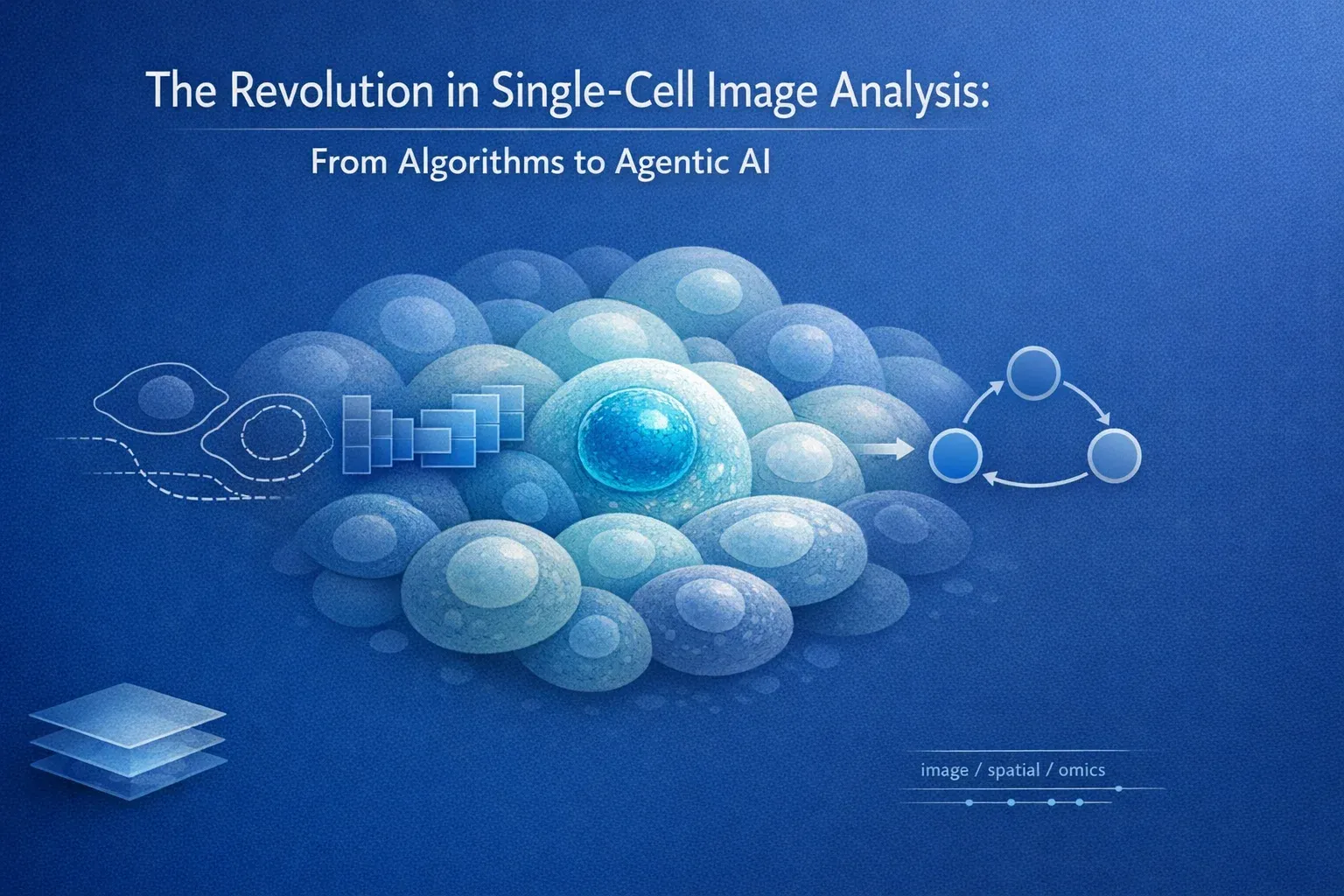 The Revolution in Single-Cell Image Analysis:

From Algorithms to Agentic AI

image / spatial / omics